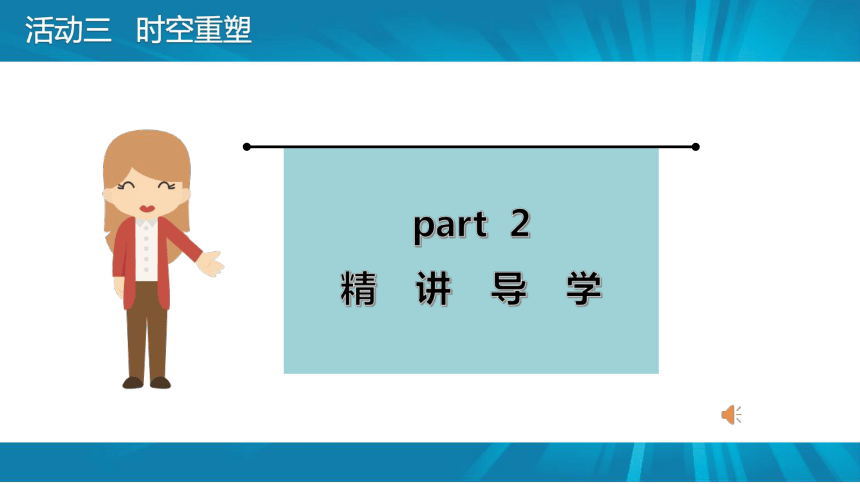 活动三　时空重塑

part 2

精　讲　导　学